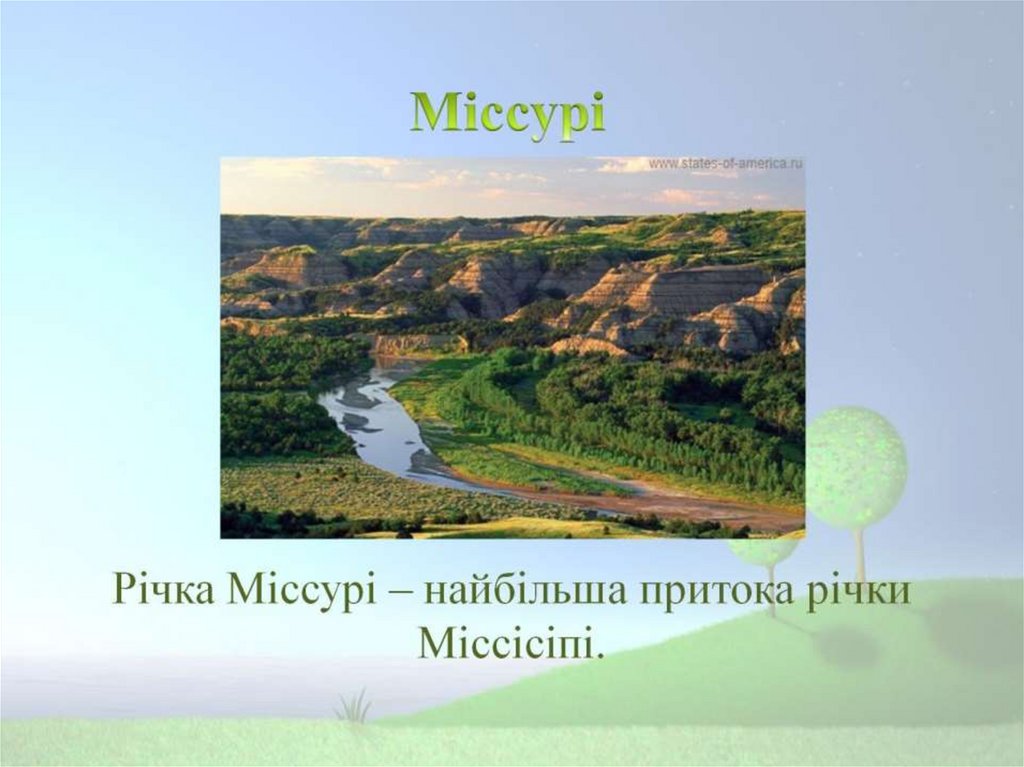 Міссурі

www.states-of-america.ru

Річка Міссурі – найбільша притока річки Міссісіпі.